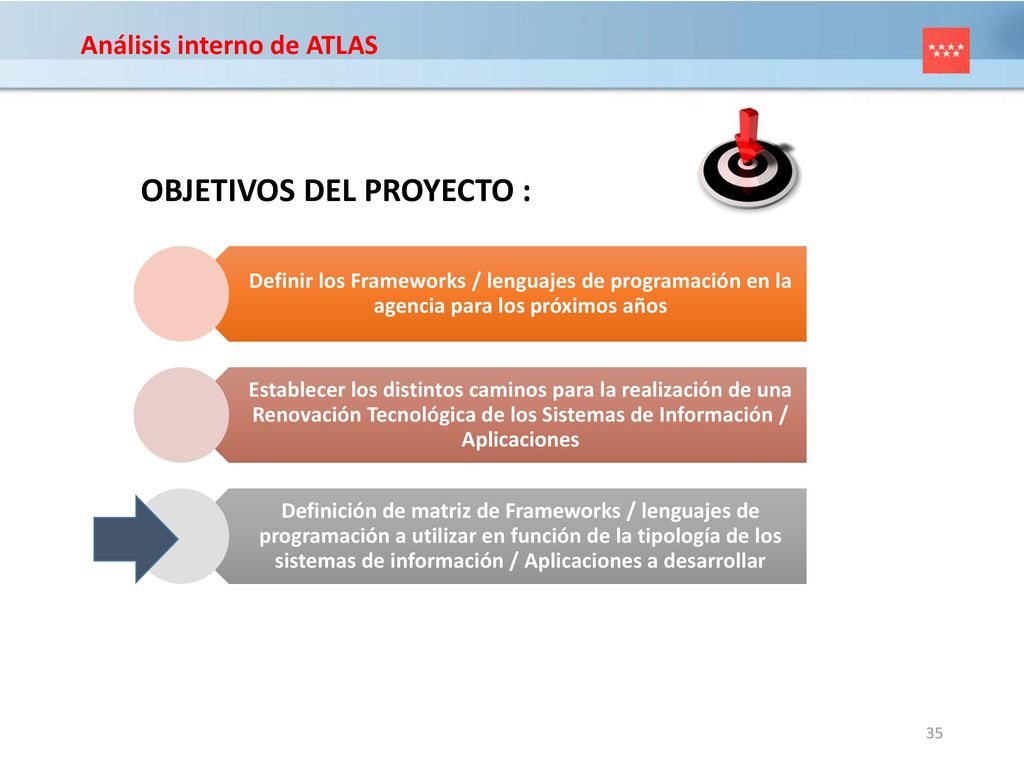 Análisis interno de ATLAS

OBJETIVOS DEL PROYECTO :

Definir los Frameworks / lenguajes de programación en la agencia para los próximos años

Establecer los distintos caminos para la realización de una Renovación Tecnológica de los Sistemas de Información / Aplicaciones

Definición de matriz de Frameworks / lenguajes de programación a utilizar en función de la tipología de los sistemas de información / Aplicaciones a desarrollar

35